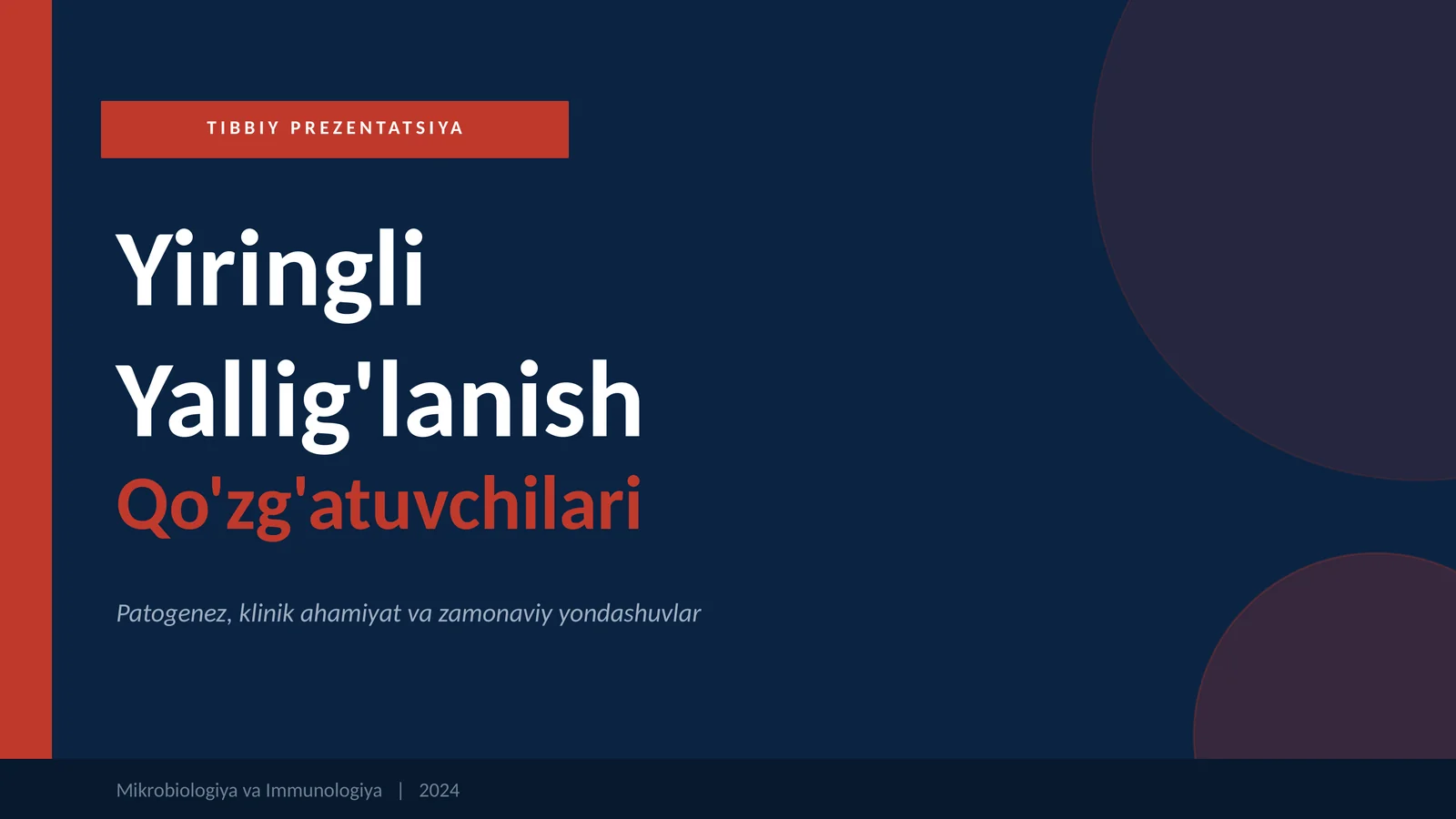 TIBBIY PREZENTATSIYA

Yiringli Yallig'lanish Qo'zg'atuvchilari

Patogenez, klinik ahamiyat va zamonaviy yondashuvlar

Mikrobiologiya va Immunologiya | 2024